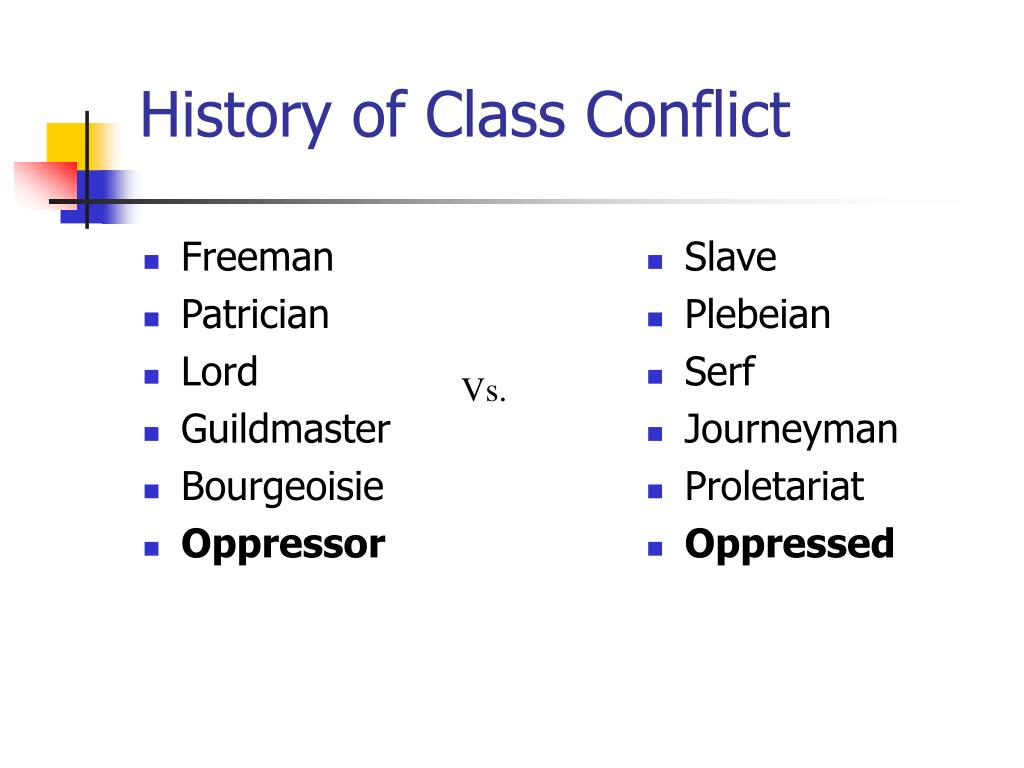 History of Class Conflict

- Freeman
- Patrician
- Lord
- Guildmaster
- Bourgeoisie
- **Oppressor**

Vs.

- Slave
- Plebeian
- Serf
- Journeyman
- Proletariat
- **Oppressed**